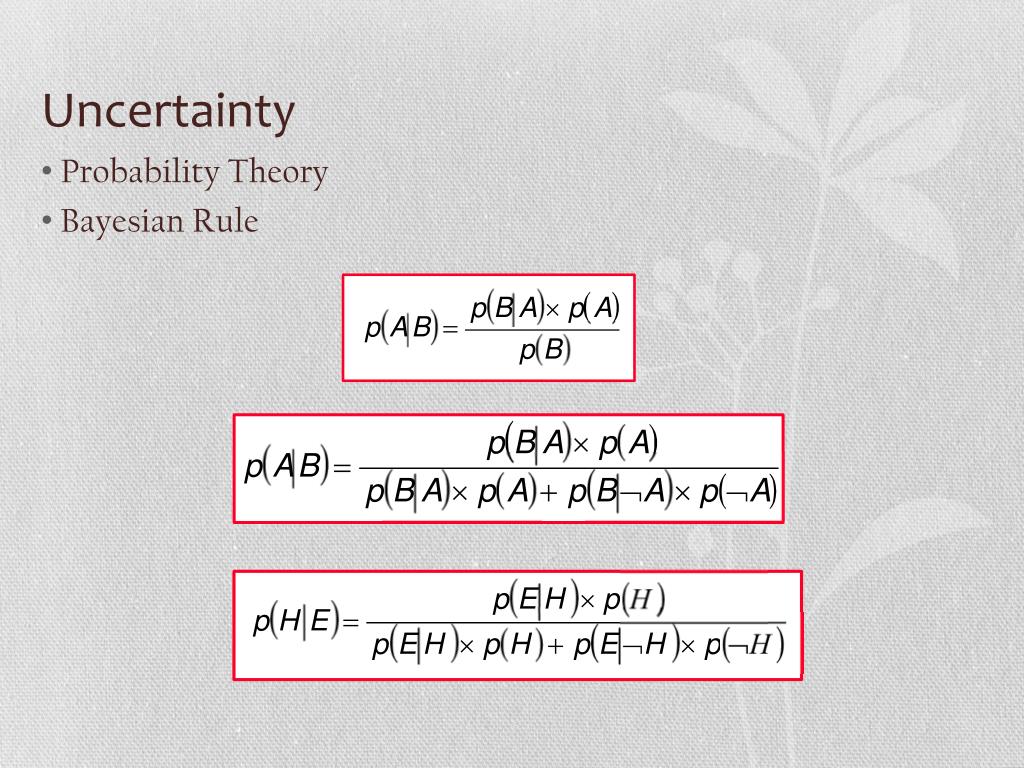 Uncertainty

• Probability Theory
• Bayesian Rule

$p(A|B) = \frac{p(B|A) \times p(A)}{p(B)}$

$p(A|B) = \frac{p(B|A) \times p(A)}{p(B|A) \times p(A) + p(B|\neg A) \times p(\neg A)}$

$p(H|E) = \frac{p(E|H) \times p(H)}{p(E|H) \times p(H) + p(E|\neg H) \times p(\neg H)}$